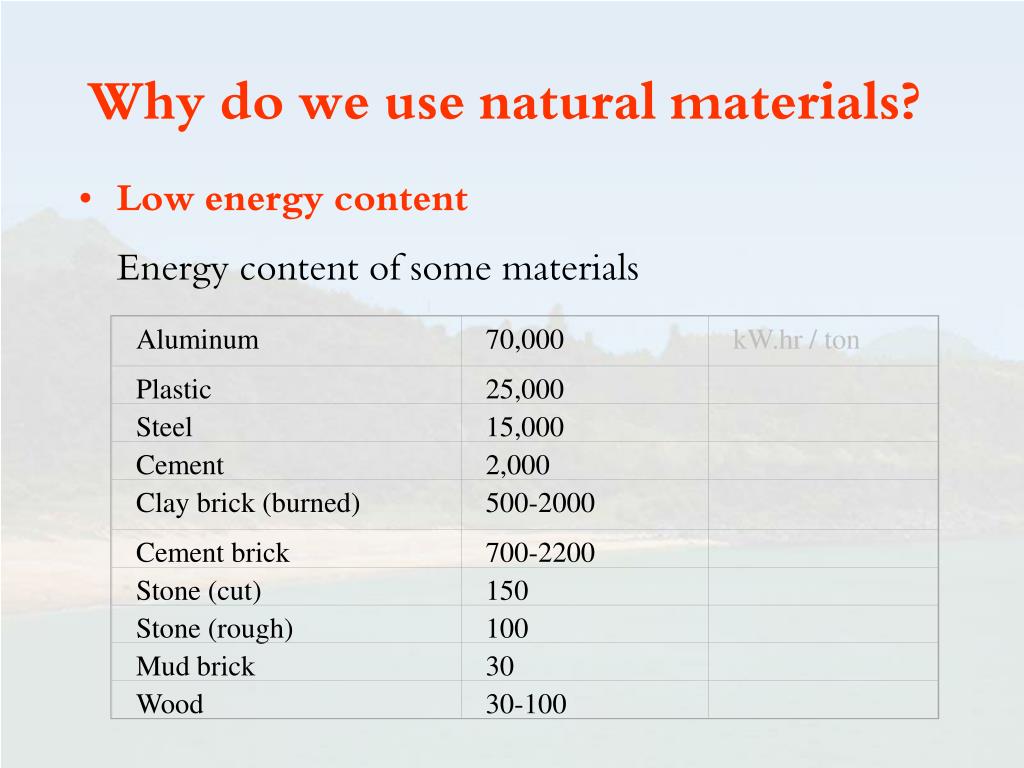 Why do we use natural materials?

• Low energy content

Energy content of some materials

| Aluminum | 70,000 | kW.hr / ton |
|---|---|---|
| Plastic | 25,000 | |
| Steel | 15,000 | |
| Cement | 2,000 | |
| Clay brick (burned) | 500-2000 | |
| Cement brick | 700-2200 | |
| Stone (cut) | 150 | |
| Stone (rough) | 100 | |
| Mud brick | 30 | |
| Wood | 30-100 | |